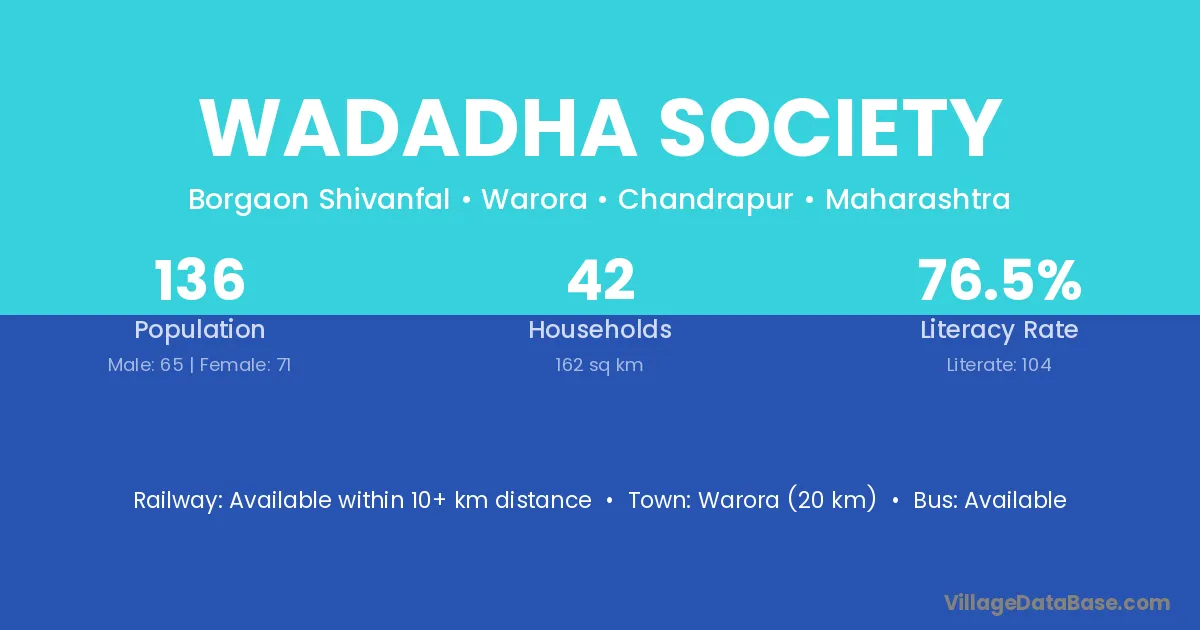 WADADHA SOCIETY

Borgaon Shivanfal • Warora • Chandrapur • Maharashtra

136
Population
Male: 65 | Female: 71

42
Households
162 sq km

76.5%
Literacy Rate
Literate: 104

Railway: Available within 10+ km distance • Town: Warora (20 km) • Bus: Available

VillageDataBase.com